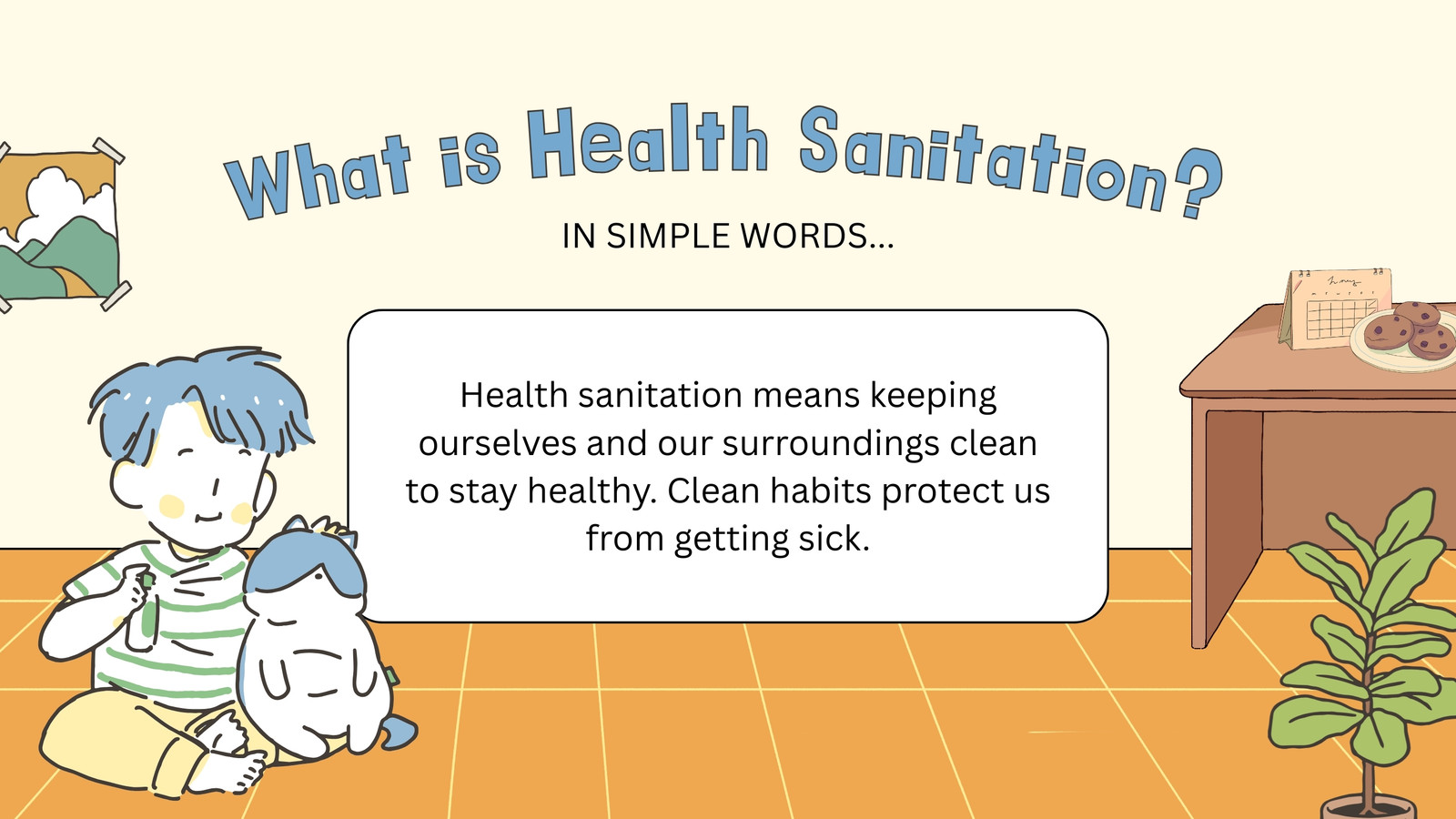 What is Health Sanitation?

IN SIMPLE WORDS...

Health sanitation means keeping ourselves and our surroundings clean to stay healthy. Clean habits protect us from getting sick.